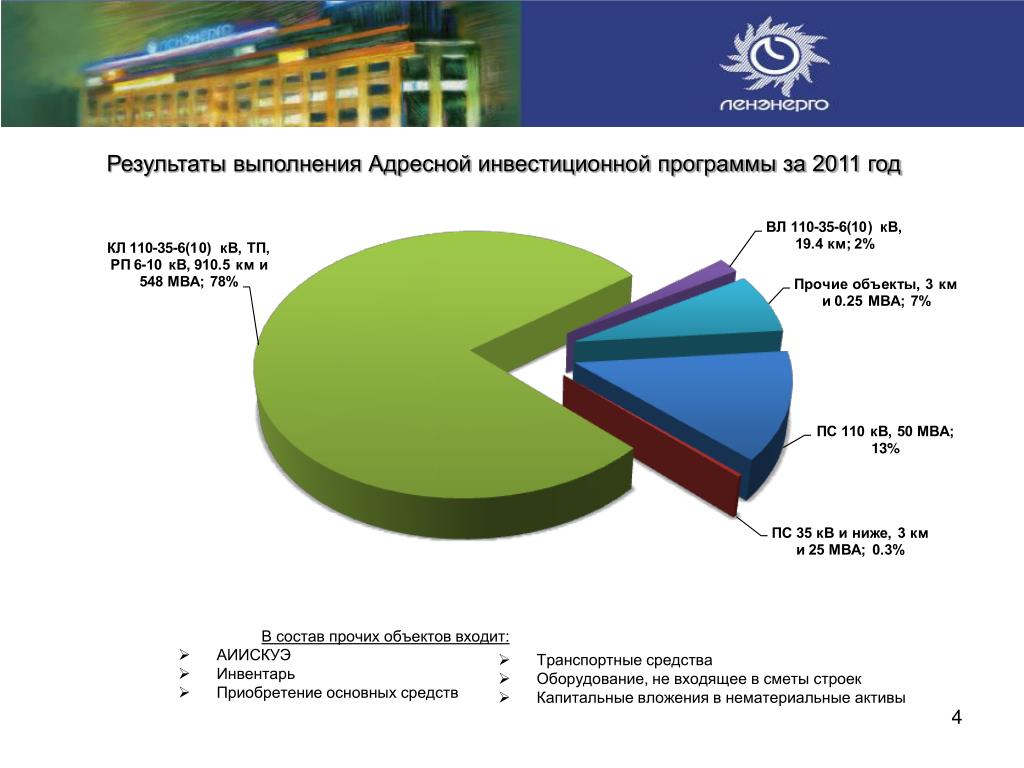 ЛЕНЭНЕРГО

ЛЕНЭНЕРГО

Результаты выполнения Адресной инвестиционной программы за 2011 год

КЛ 110-35-6(10) кВ, ТП, РП 6-10 кВ, 910.5 км и 548 МВА; 78%

ВЛ 110-35-6(10) кВ, 19.4 км; 2%

Прочие объекты, 3 км и 0.25 МВА; 7%

ПС 110 кВ, 50 МВА; 13%

ПС 35 кВ и ниже, 3 км и 25 МВА; 0.3%

В состав прочих объектов входит:
➢ АИИСКУЭ
➢ Инвентарь
➢ Приобретение основных средств

➢ Транспортные средства
➢ Оборудование, не входящее в сметы строек
➢ Капитальные вложения в нематериальные активы

4